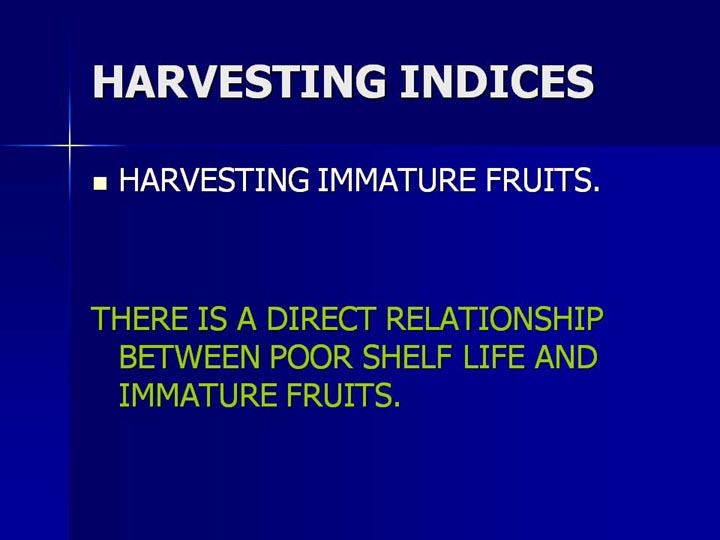 HARVESTING INDICES

• HARVESTING IMMATURE FRUITS.

THERE IS A DIRECT RELATIONSHIP BETWEEN POOR SHELF LIFE AND IMMATURE FRUITS.